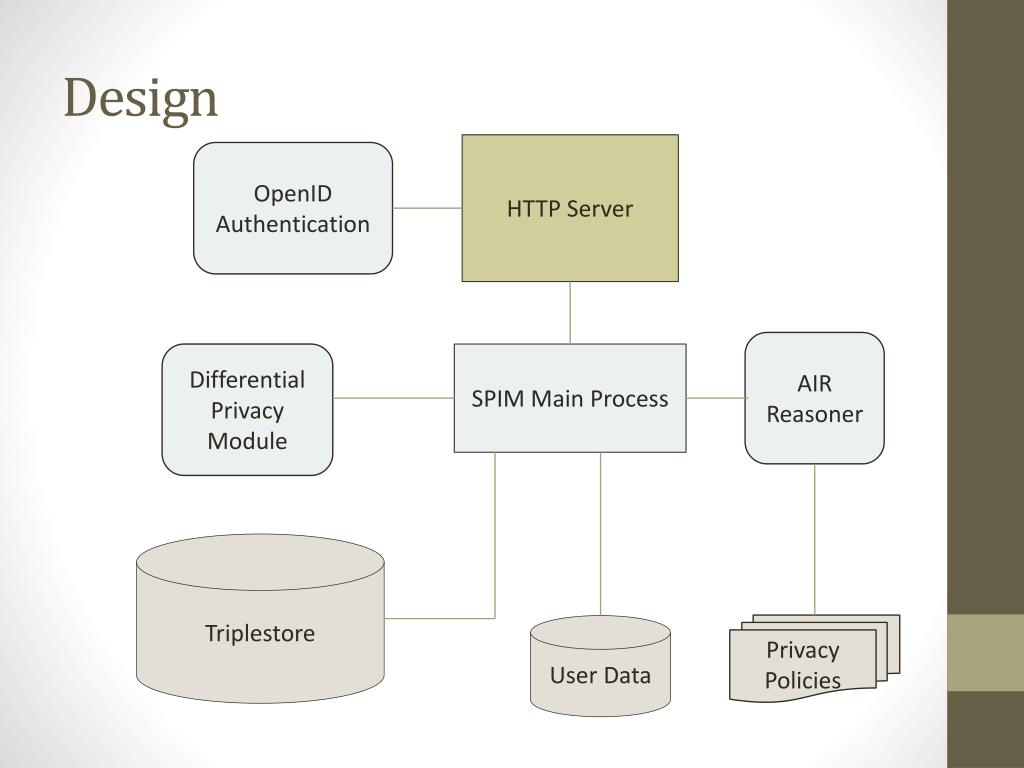 Design

OpenID Authentication

HTTP Server

Differential Privacy Module

SPIM Main Process

AIR Reasoner

Triplestore

User Data

Privacy Policies